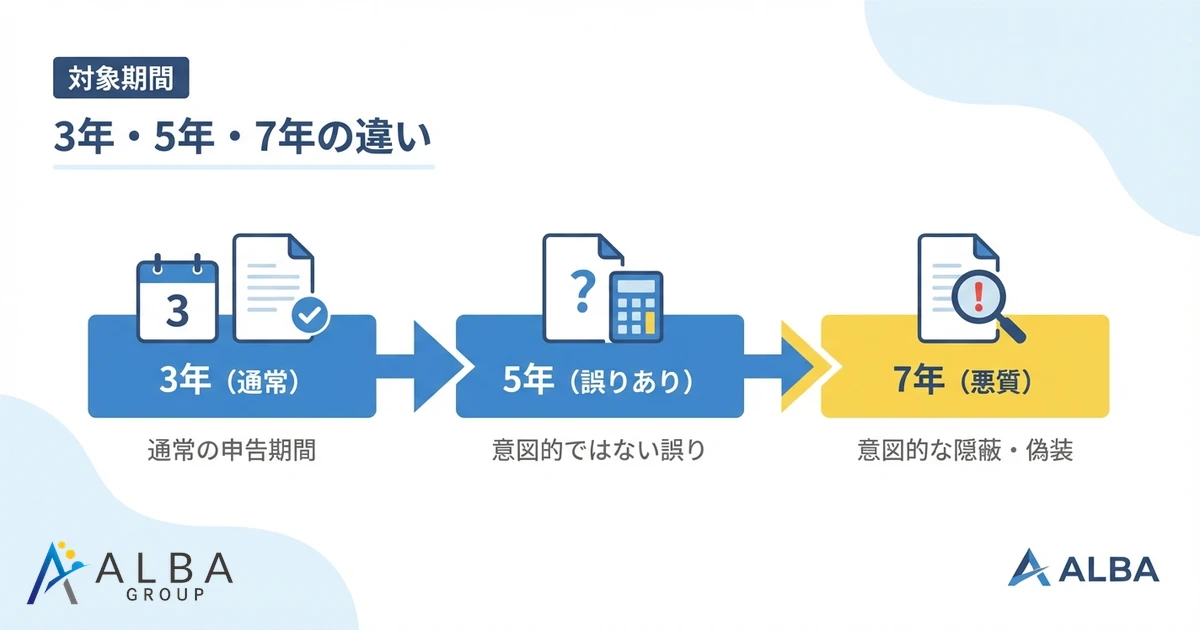 対象期間

3年・5年・7年の違い

3

3年（通常）

通常の申告期間

?

5年（誤りあり）

意図的ではない誤り

!

7年（悪質）

意図的な隠蔽・偽装

ALBA GROUP

ALBA